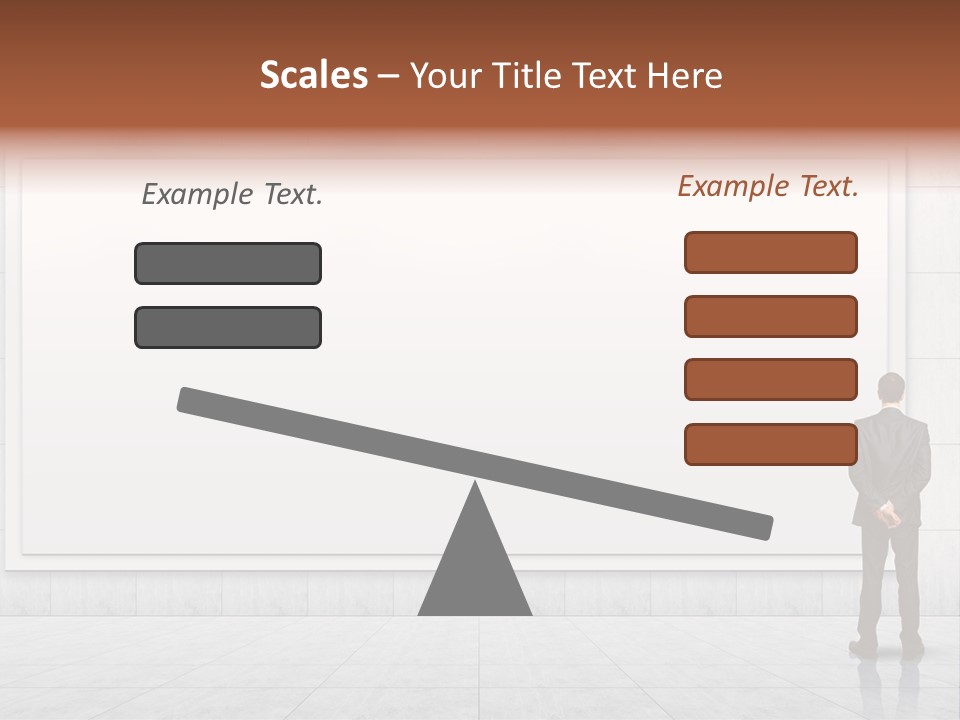 Scales – Your Title Text Here

Example Text.

Example Text.